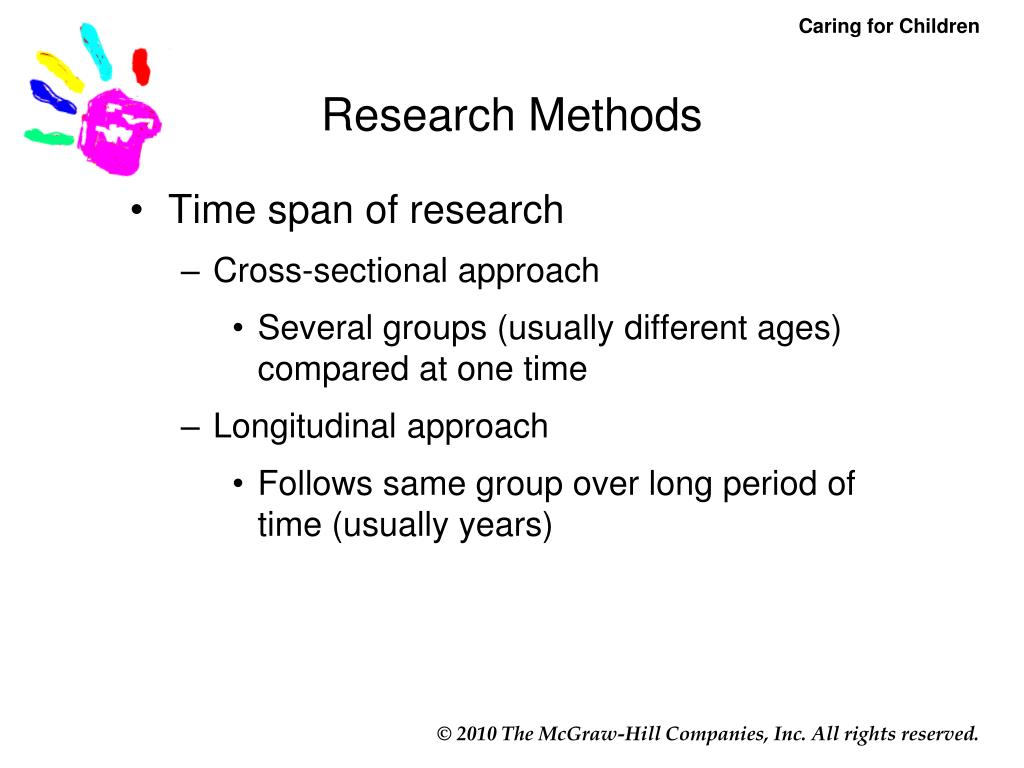 Caring for Children

Research Methods

• Time span of research

– Cross-sectional approach

• Several groups (usually different ages) compared at one time

– Longitudinal approach

• Follows same group over long period of time (usually years)

© 2010 The McGraw-Hill Companies, Inc. All rights reserved.